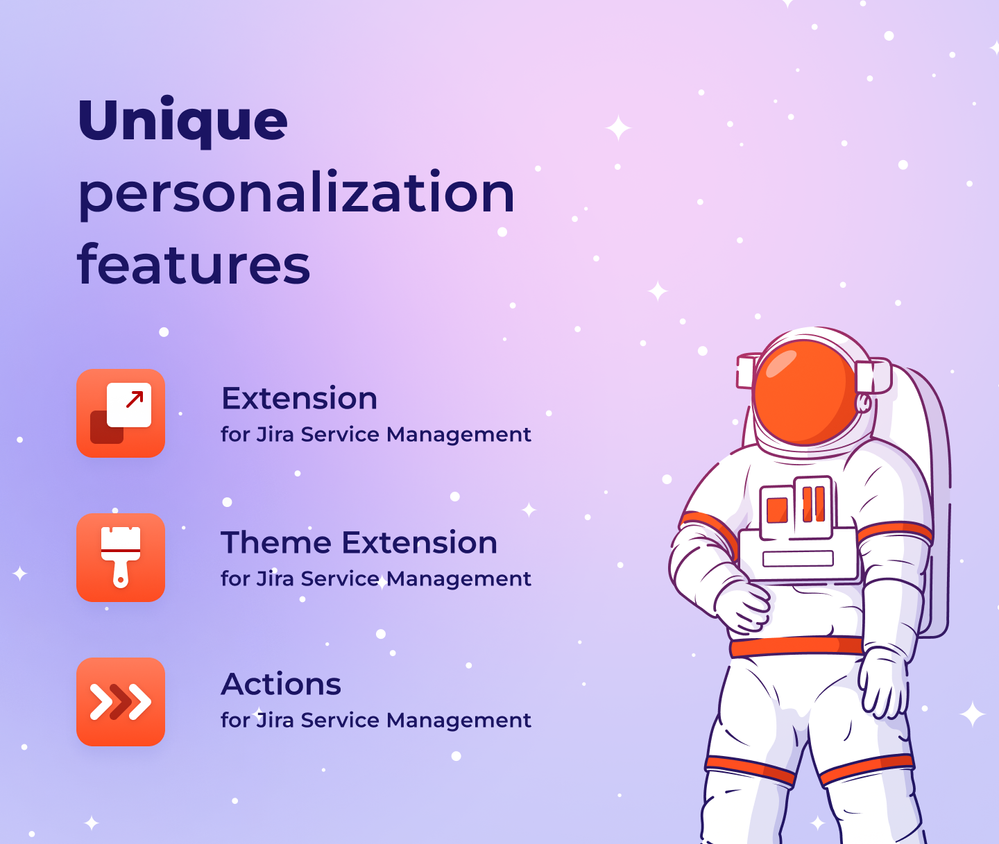 Unique personalization features

Extension
for Jira Service Management

Theme Extension
for Jira Service Management

Actions
for Jira Service Management